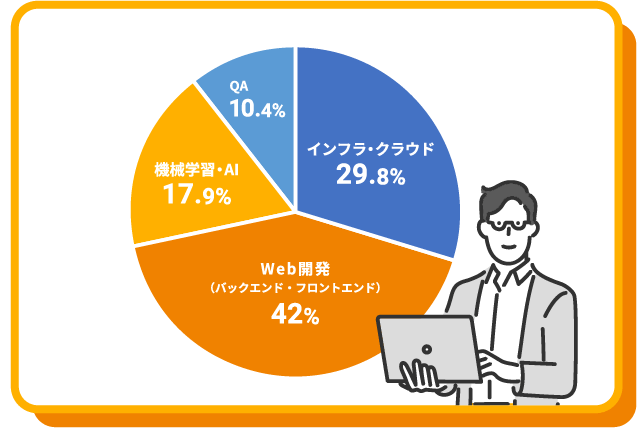 QA
10.4%

インフラ・クラウド
29.8%

機械学習・AI
17.9%

Web開発
（バックエンド・フロントエンド）
42%